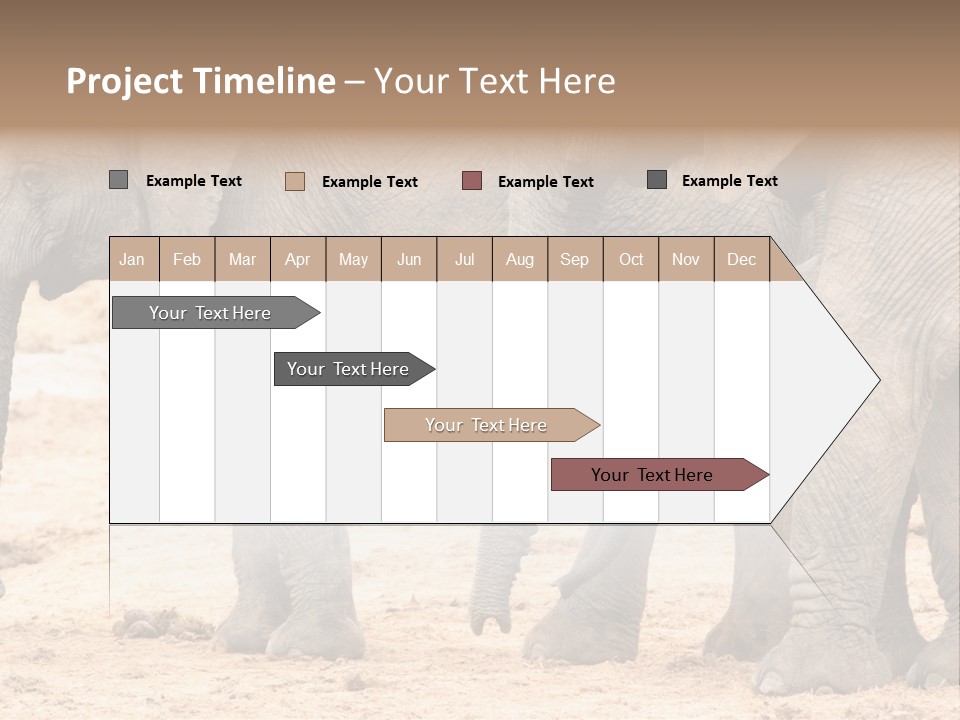 Project Timeline – Your Text Here

Example Text
Example Text
Example Text
Example Text

| Jan | Feb | Mar | Apr | May | Jun | Jul | Aug | Sep | Oct | Nov | Dec |
|---|---|---|---|---|---|---|---|---|---|---|---|

Your Text Here
Your Text Here
Your Text Here
Your Text Here